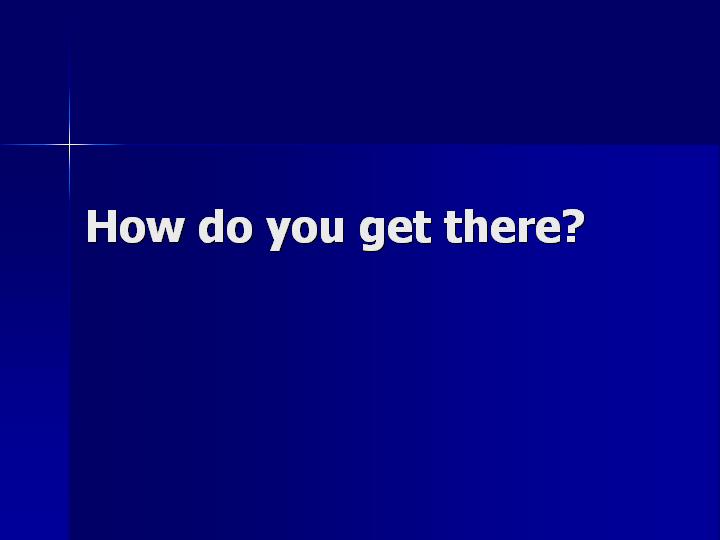 How do you get there?